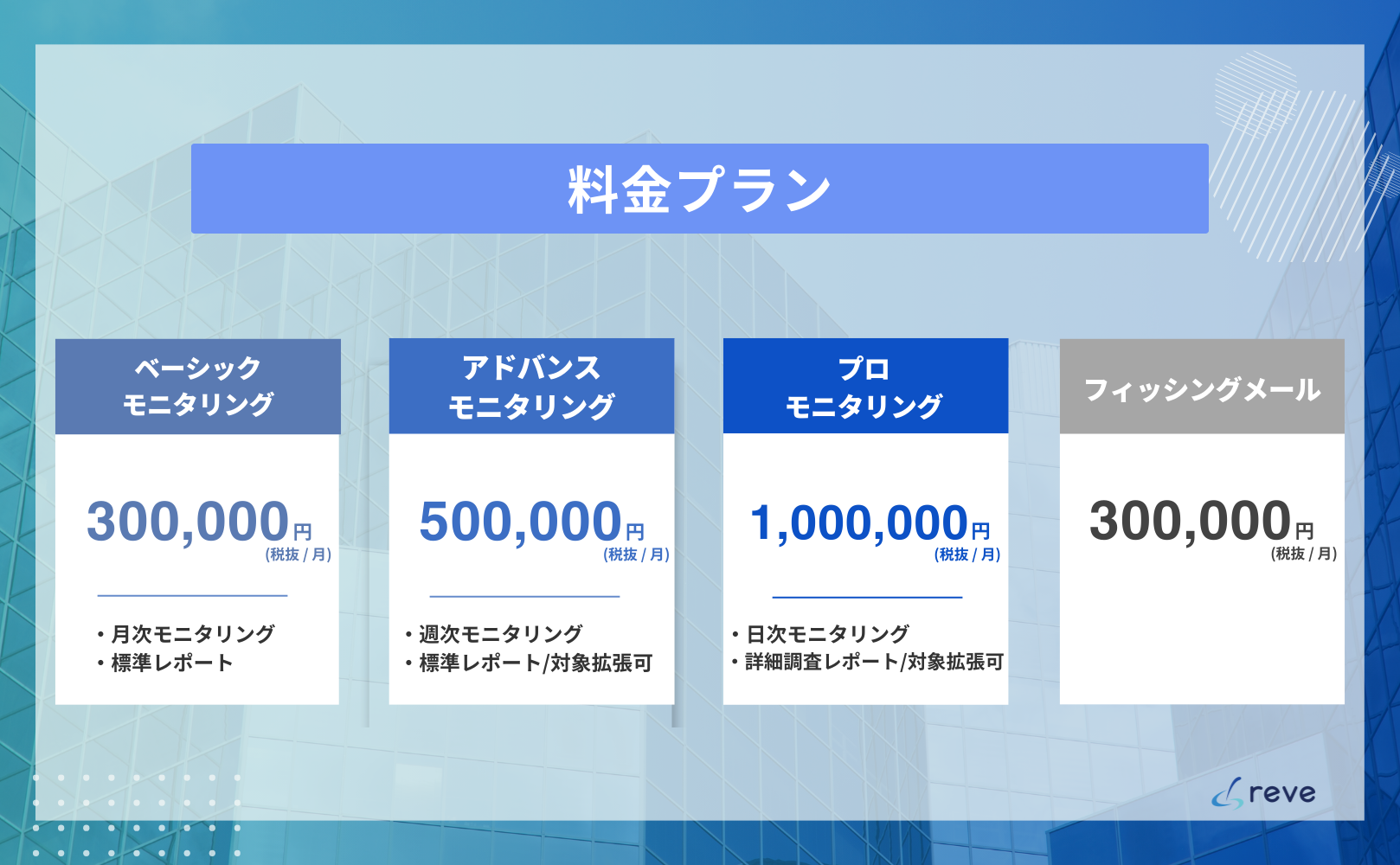 料金プラン

ベーシック
モニタリング

300,000円
(税抜 / 月)

・月次モニタリング
・標準レポート

アドバンス
モニタリング

500,000円
(税抜 / 月)

・週次モニタリング
・標準レポート/対象拡張可

プロ
モニタリング

1,000,000円
(税抜 / 月)

・日次モニタリング
・詳細調査レポート/対象拡張可

フィッシングメール

300,000円
(税抜 / 月)

reve